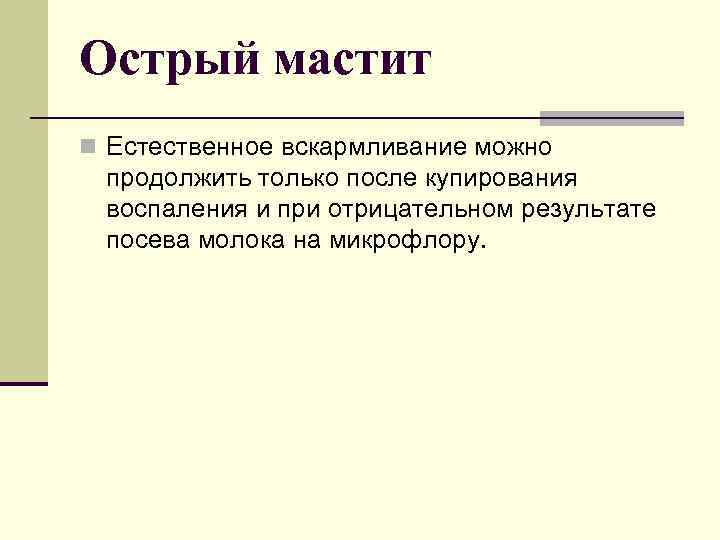 Острый мастит

Естественное вскармливание можно продолжить только после купирования воспаления и при отрицательном результате посева молока на микрофлору.